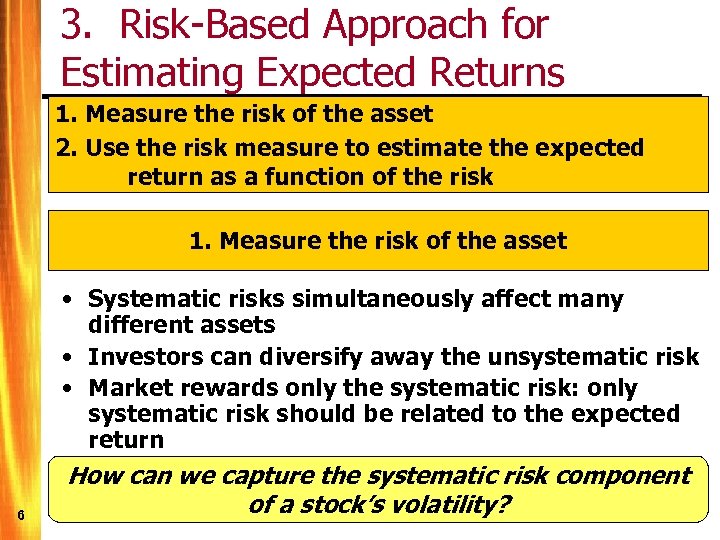 3. Risk-Based Approach for Estimating Expected Returns

1. Measure the risk of the asset
2. Use the risk measure to estimate the expected return as a function of the risk

1. Measure the risk of the asset

• Systematic risks simultaneously affect many different assets
• Investors can diversify away the unsystematic risk
• Market rewards only the systematic risk: only systematic risk should be related to the expected return

How can we capture the systematic risk component of a stock's volatility?

6